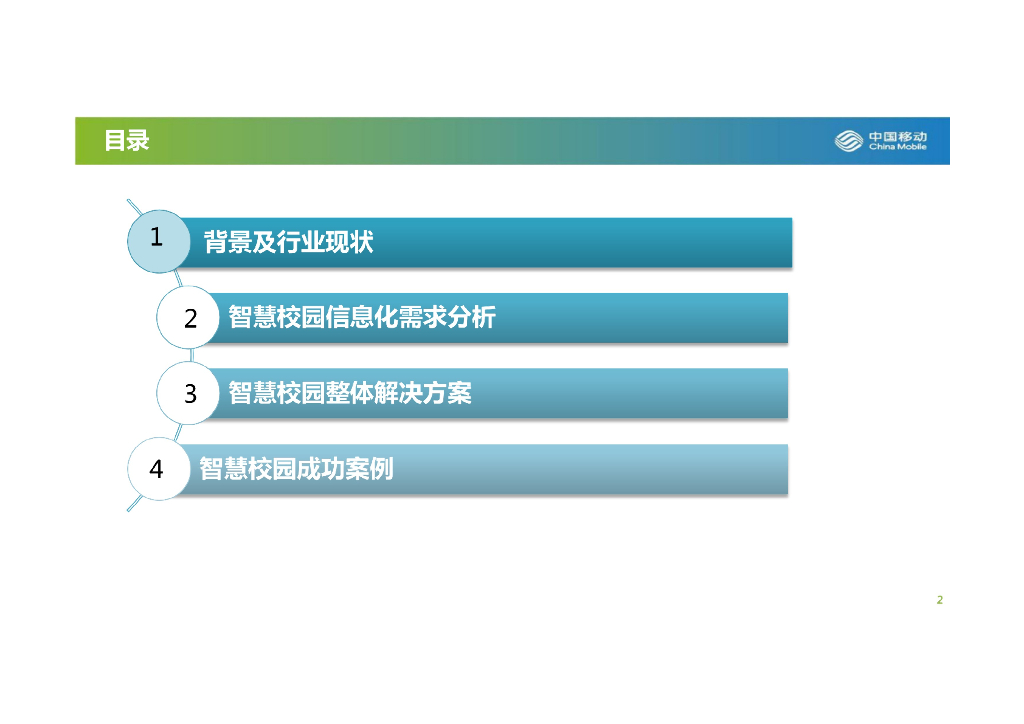 目录

中国移动
China Mobile

1 背景及行业现状

2 智慧校园信息化需求分析

3 智慧校园整体解决方案

4 智慧校园成功案例

2